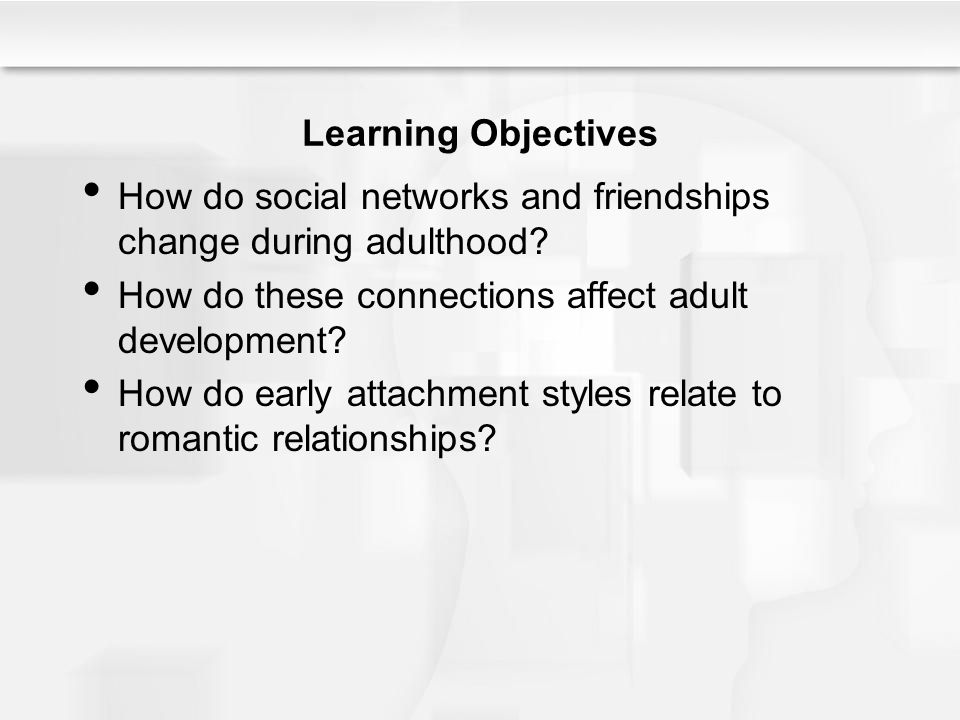 Learning Objectives

• How do social networks and friendships change during adulthood?
• How do these connections affect adult development?
• How do early attachment styles relate to romantic relationships?